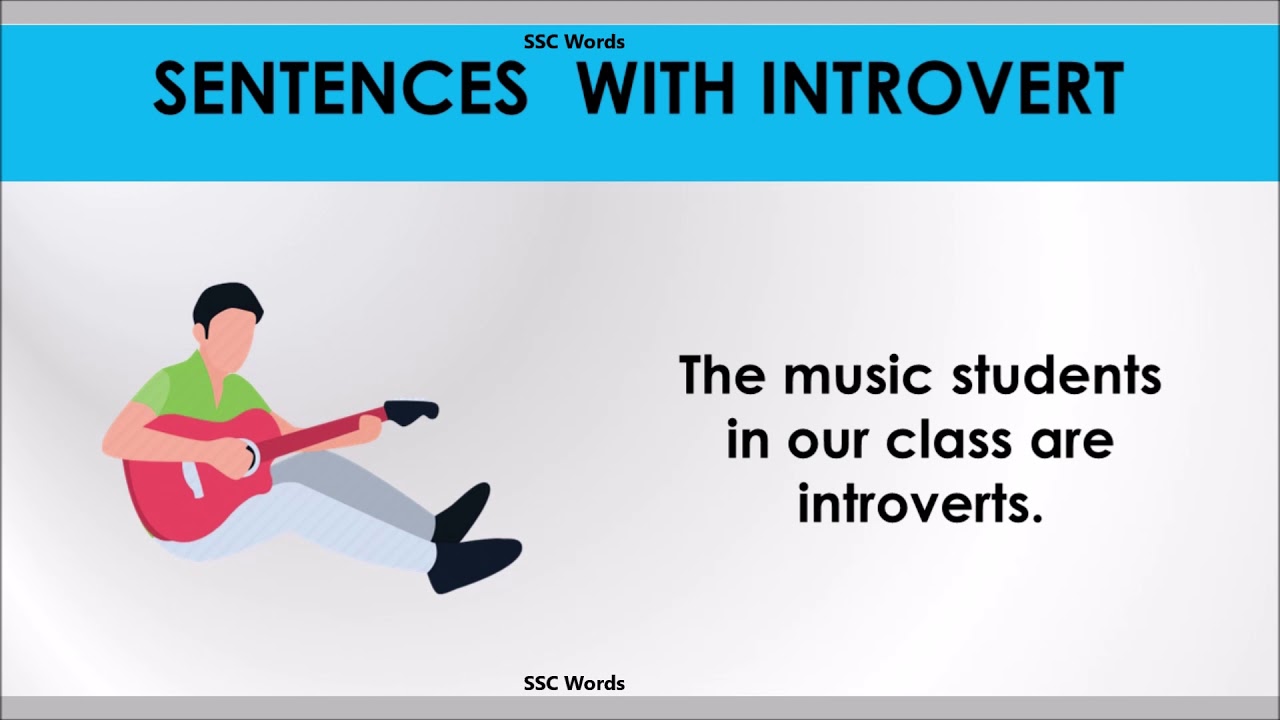 SSC Words

SENTENCES WITH INTROVERT

The music students in our class are introverts.

SSC Words